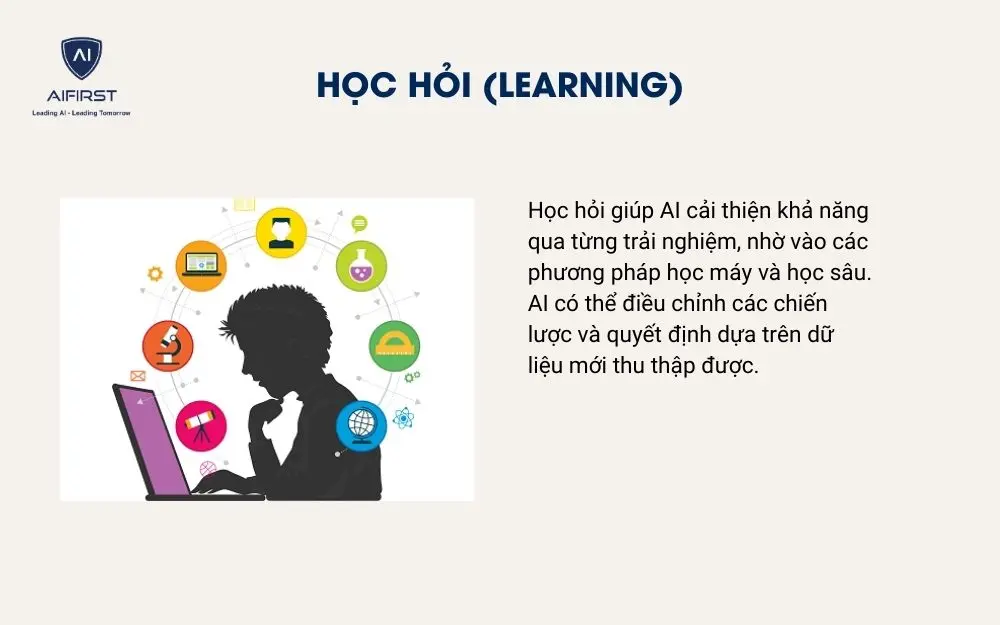 AI
AIFIRST
Leading AI - Leading Tomorrow

HỌC HỎI (LEARNING)

Học hỏi giúp AI cải thiện khả năng qua từng trải nghiệm, nhờ vào các phương pháp học máy và học sâu. AI có thể điều chỉnh các chiến lược và quyết định dựa trên dữ liệu mới thu thập được.